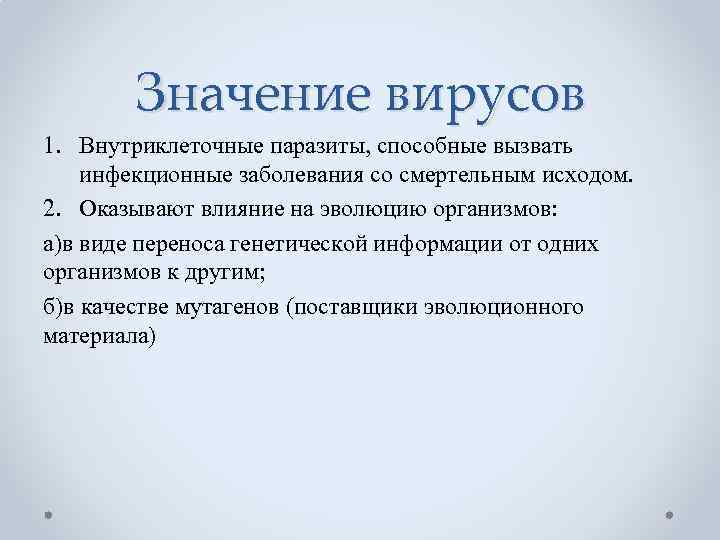 Значение вирусов

1. Внутриклеточные паразиты, способные вызвать инфекционные заболевания со смертельным исходом.

2. Оказывают влияние на эволюцию организмов:

а)в виде переноса генетической информации от одних организмов к другим;

б)в качестве мутагенов (поставщики эволюционного материала)